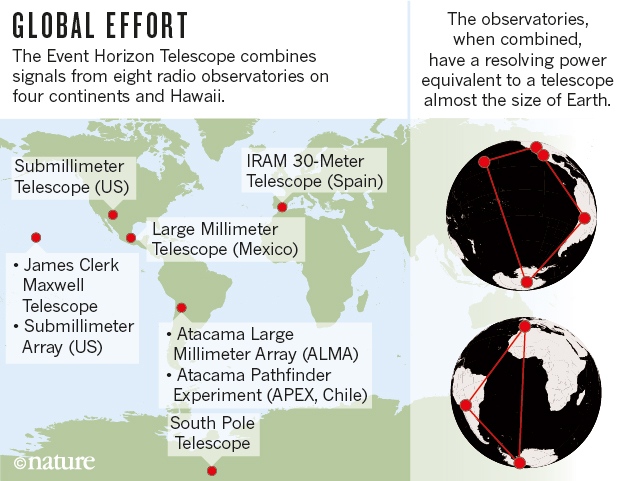 GLOBAL EFFORT

The Event Horizon Telescope combines signals from eight radio observatories on four continents and Hawaii.

The observatories, when combined, have a resolving power equivalent to a telescope almost the size of Earth.

Submillimeter Telescope (US)

IRAM 30-Meter Telescope (Spain)

Large Millimeter Telescope (Mexico)

• James Clerk Maxwell Telescope
• Submillimeter Array (US)

• Atacama Large Millimeter Array (ALMA)
• Atacama Pathfinder Experiment (APEX, Chile)

South Pole Telescope

©nature